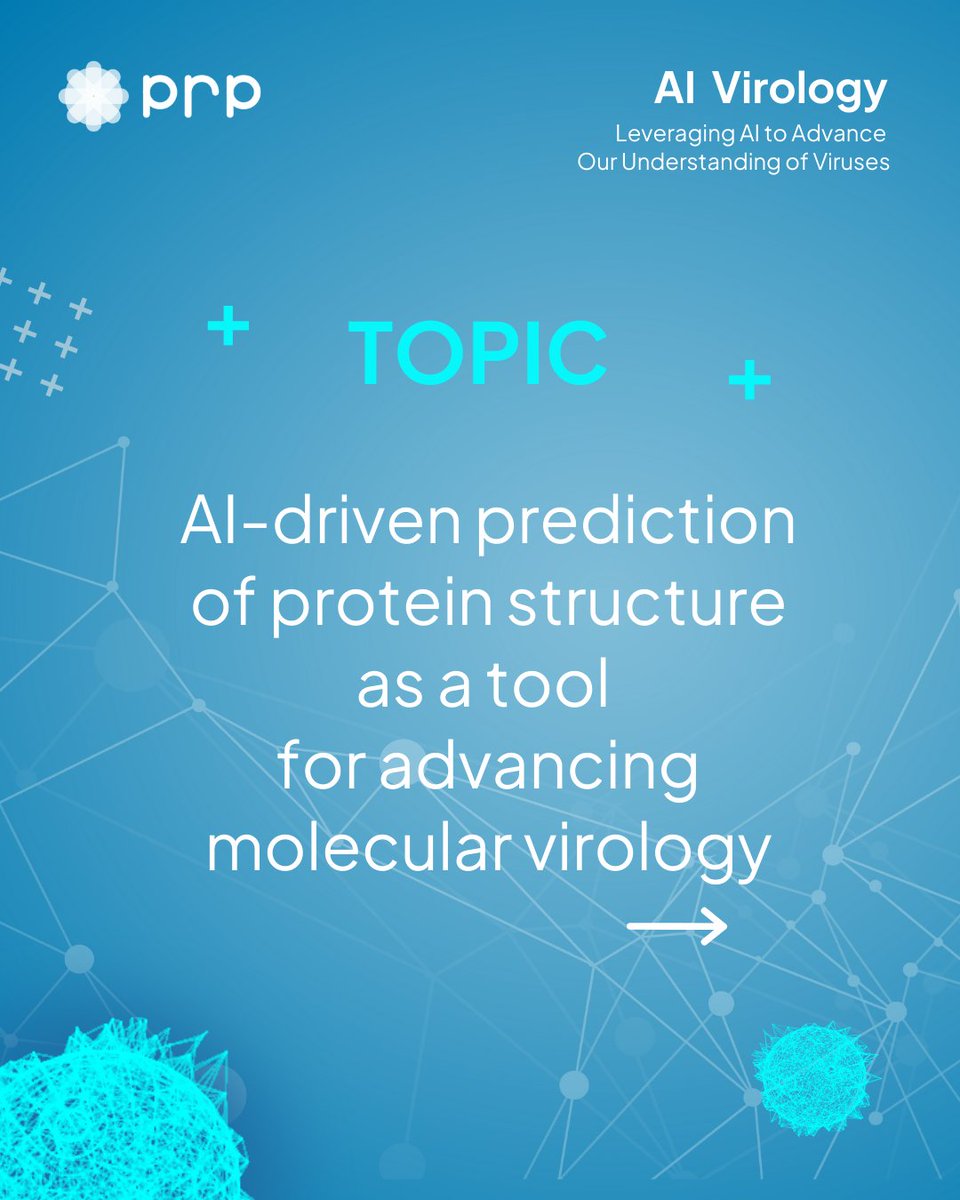 prp

AI Virology
Leveraging AI to Advance Our Understanding of Viruses

TOPIC

AI-driven prediction of protein structure as a tool for advancing molecular virology